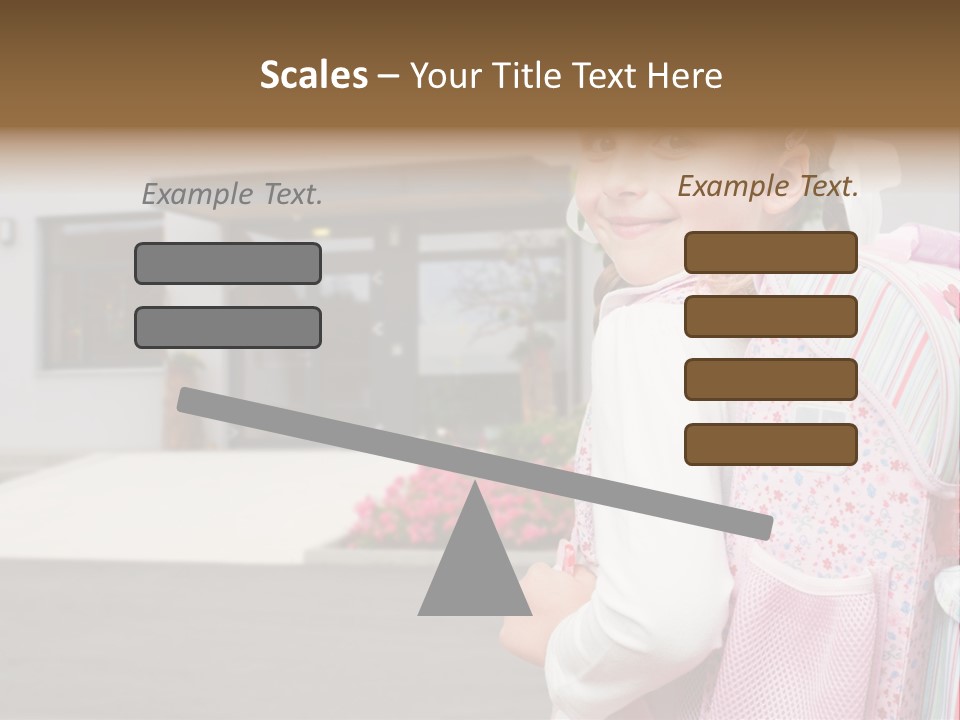 Scales – Your Title Text Here

Example Text.

Example Text.